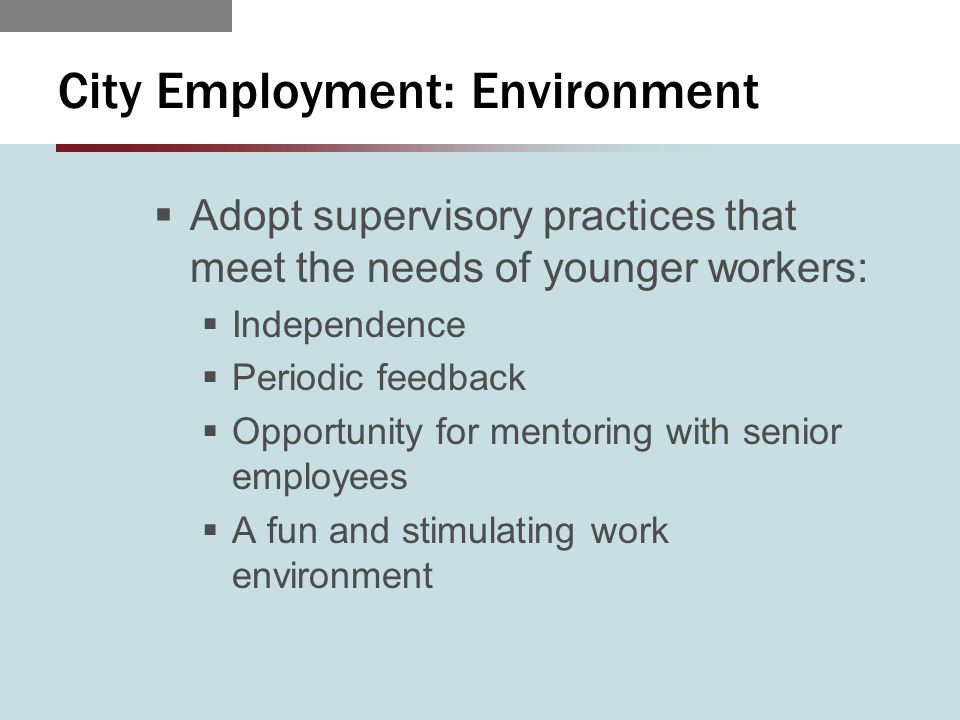 City Employment: Environment

▪ Adopt supervisory practices that meet the needs of younger workers:
▪ Independence
▪ Periodic feedback
▪ Opportunity for mentoring with senior employees
▪ A fun and stimulating work environment